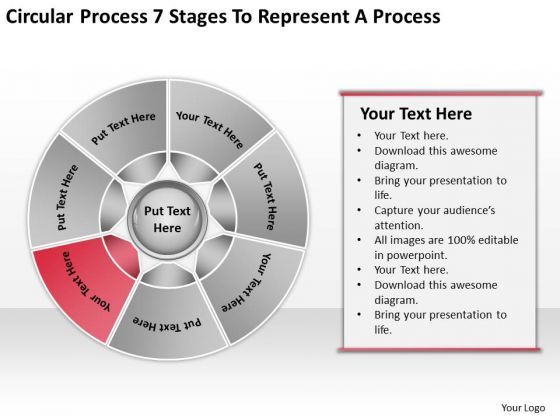 Circular Process 7 Stages To Represent A Process

Put Text Here

Your Text Here

Put Text Here

Your Text Here

Put Text Here

Your Text Here

Put Text Here

Put Text Here

Your Text Here

- Your Text here.
- Download this awesome diagram.
- Bring your presentation to life.
- Capture your audience's attention.
- All images are 100% editable in powerpoint.
- Your Text here.
- Download this awesome diagram.
- Bring your presentation to life.

Your Logo